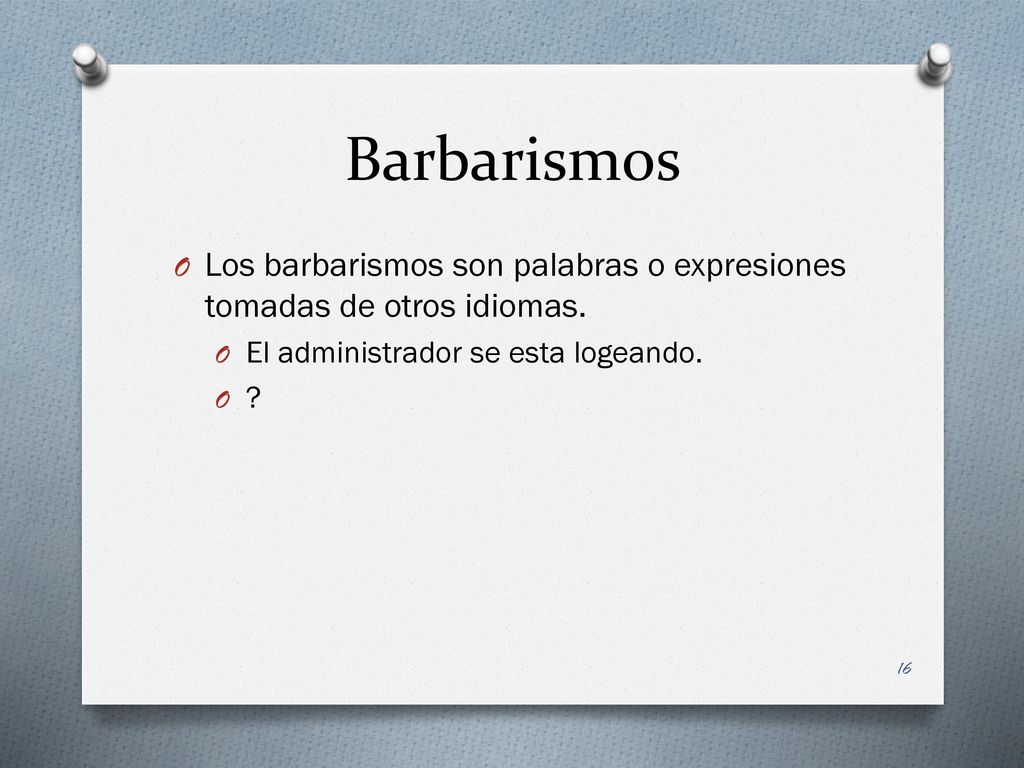 Barbarismos

Los barbarismos son palabras o expresiones tomadas de otros idiomas.

El administrador se esta logeando.

?

16